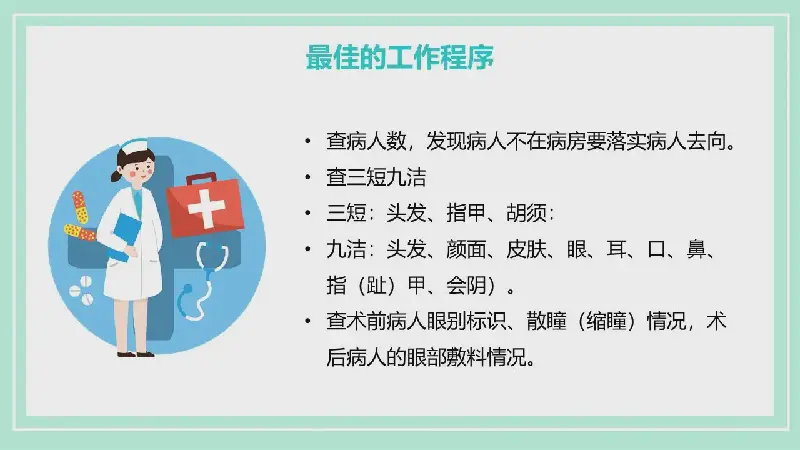 最佳的工作程序

• 查病人数，发现病人不在病房要落实病人去向。

• 查三短九洁

• 三短：头发、指甲、胡须：

• 九洁：头发、颜面、皮肤、眼、耳、口、鼻、指（趾）甲、会阴）。

• 查术前病人眼别标识、散瞳（缩瞳）情况，术后病人的眼部敷料情况。